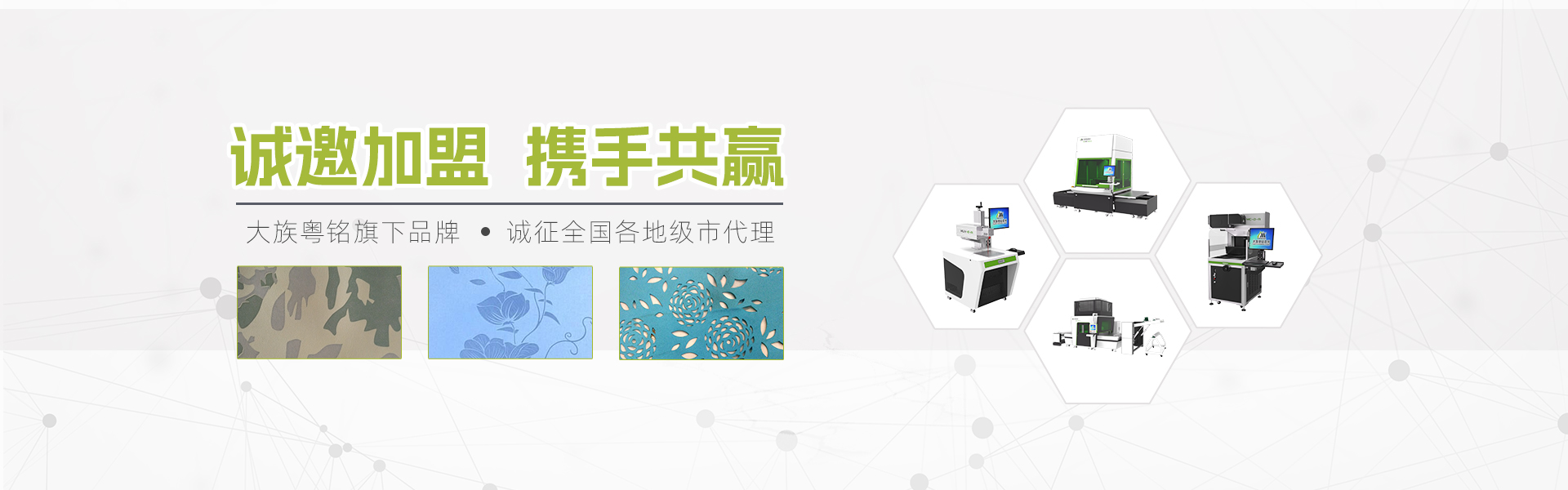 诚邀加盟 携手共赢

大族粤铭旗下品牌 • 诚征全国各地级市代理